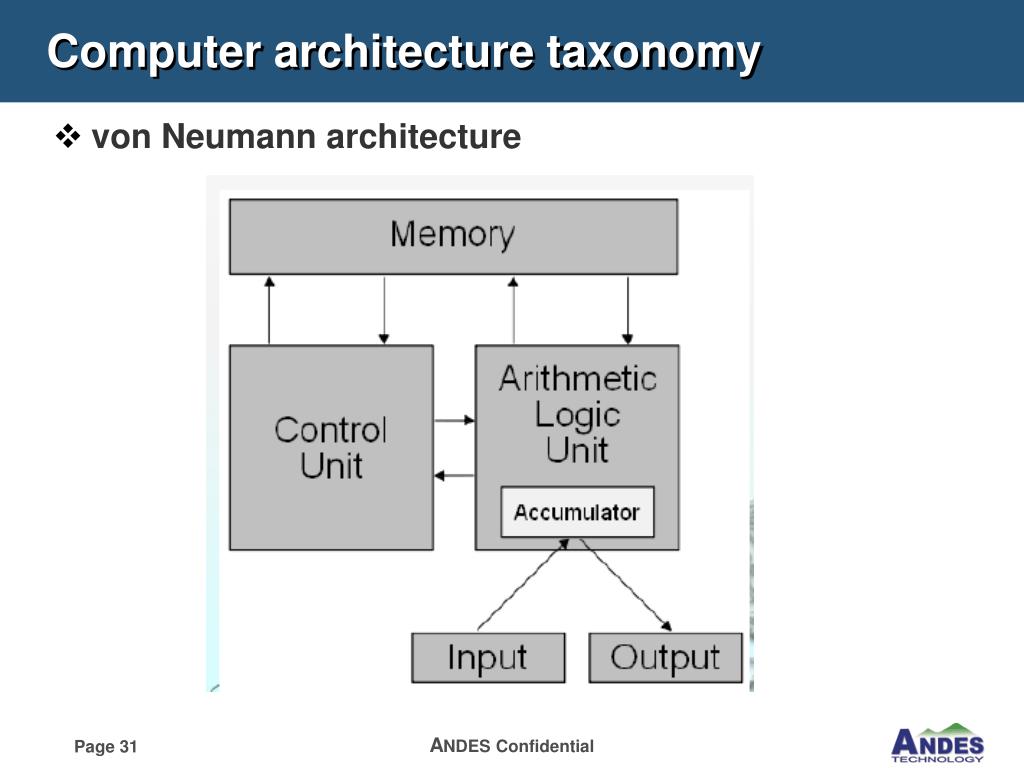 Computer architecture taxonomy

❖ von Neumann architecture

Memory

Control Unit

Arithmetic Logic Unit

Accumulator

Input

Output

Page 31

ANDES Confidential

ANDES TECHNOLOGY